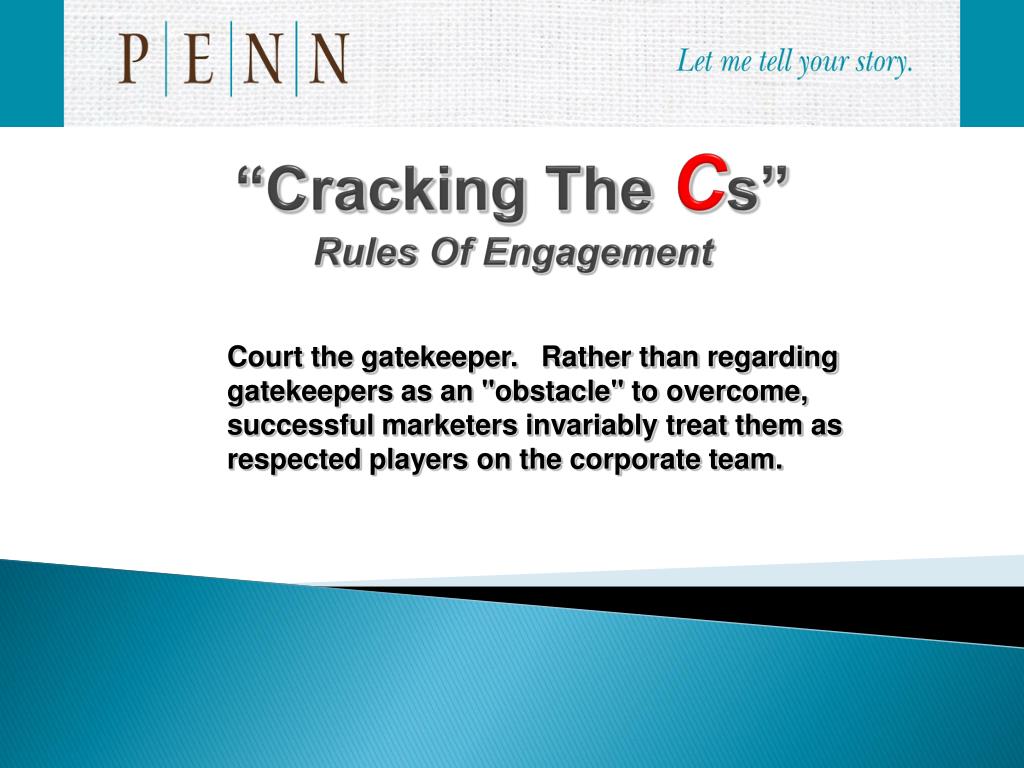 P|E|N|N

Let me tell your story.

“Cracking The Cs”
Rules Of Engagement

Court the gatekeeper. Rather than regarding gatekeepers as an "obstacle" to overcome, successful marketers invariably treat them as respected players on the corporate team.